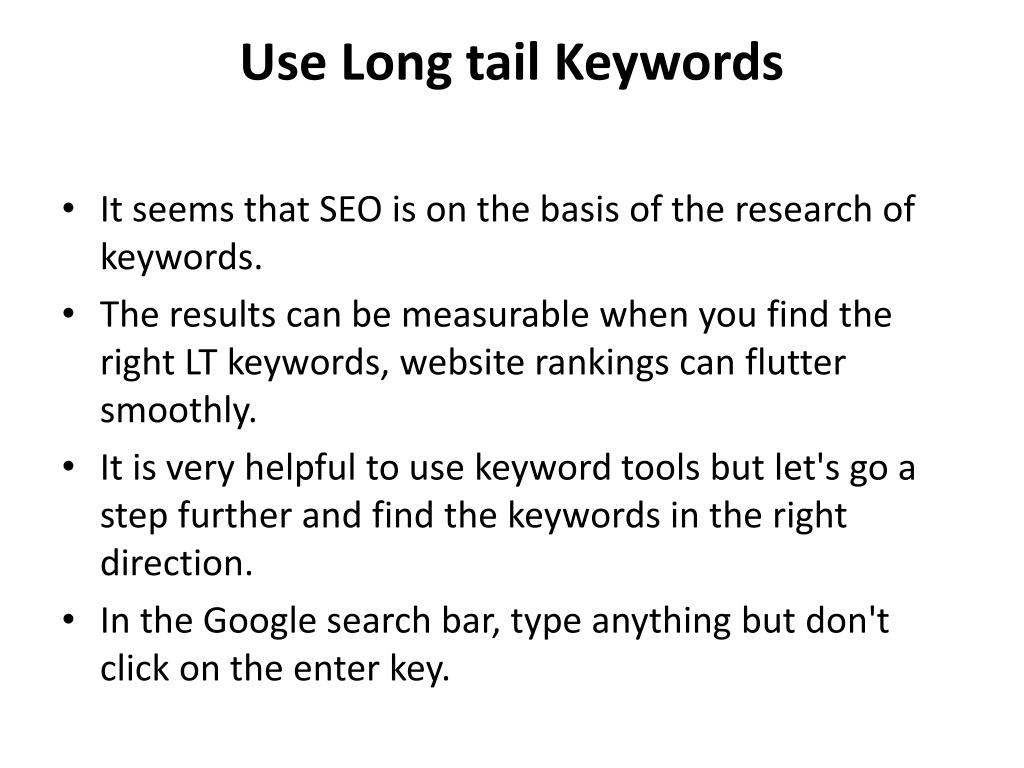 Use Long tail Keywords

• It seems that SEO is on the basis of the research of keywords.
• The results can be measurable when you find the right LT keywords, website rankings can flutter smoothly.
• It is very helpful to use keyword tools but let's go a step further and find the keywords in the right direction.
• In the Google search bar, type anything but don't click on the enter key.